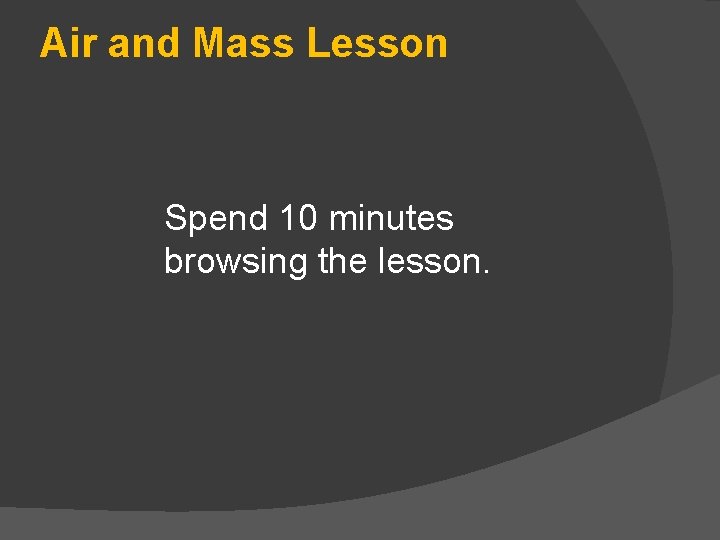 Air and Mass Lesson

Spend 10 minutes browsing the lesson.